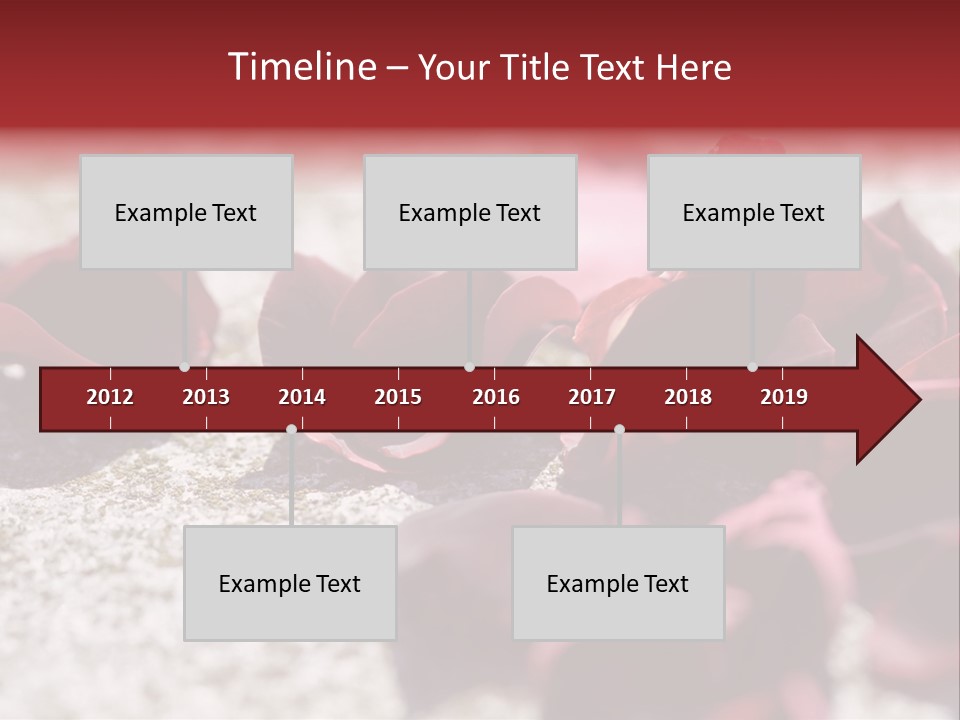 Timeline – Your Title Text Here

Example Text

Example Text

Example Text

2012 2013 2014 2015 2016 2017 2018 2019

Example Text

Example Text